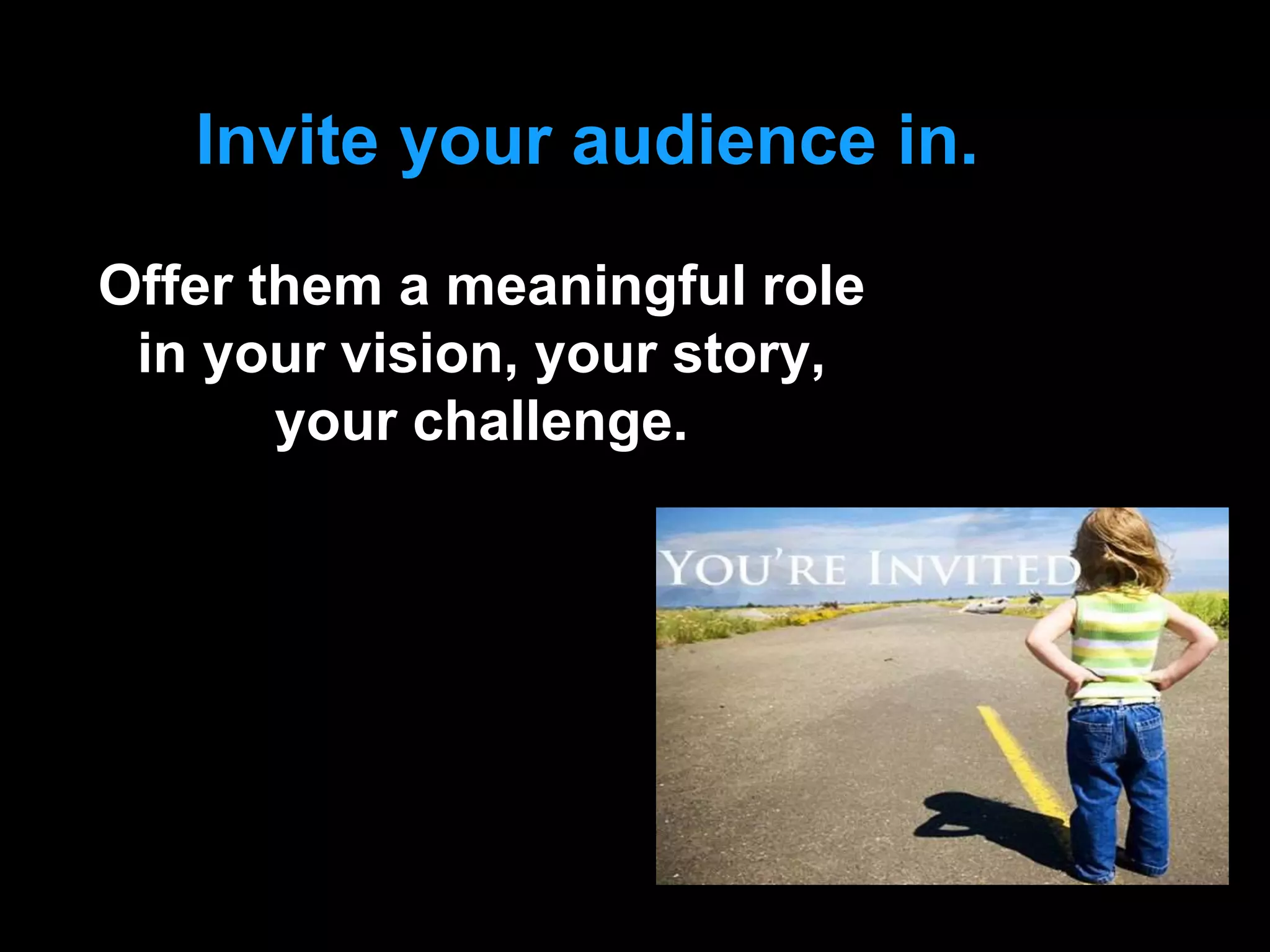 Invite your audience in.

Offer them a meaningful role in your vision, your story, your challenge.

YOU'RE INVITED